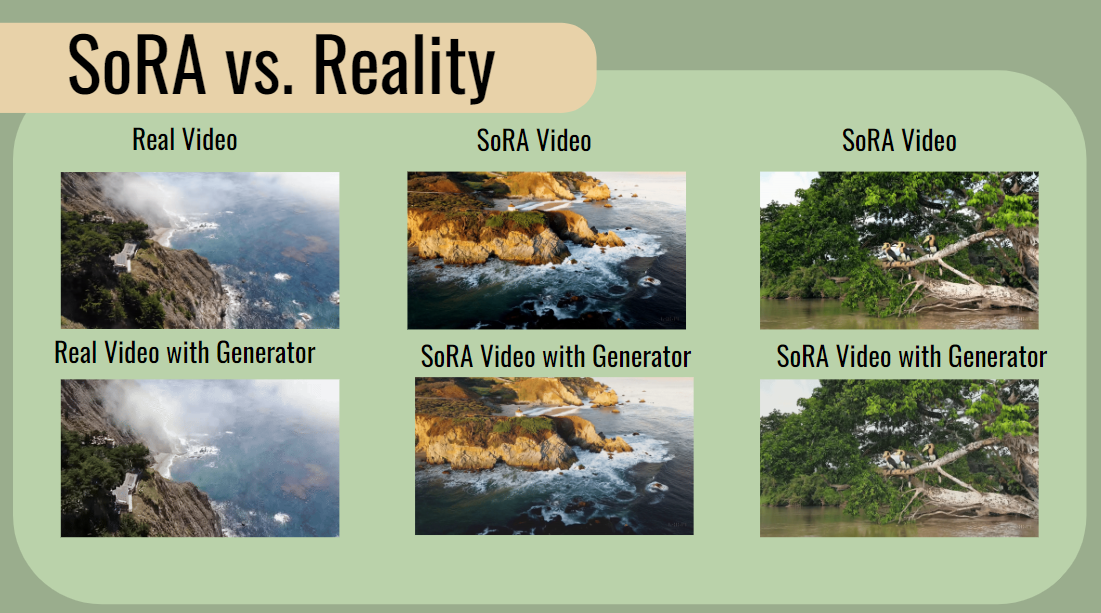 SoRA vs. Reality

Real Video

SoRA Video

SoRA Video

Real Video with Generator

SoRA Video with Generator

SoRA Video with Generator